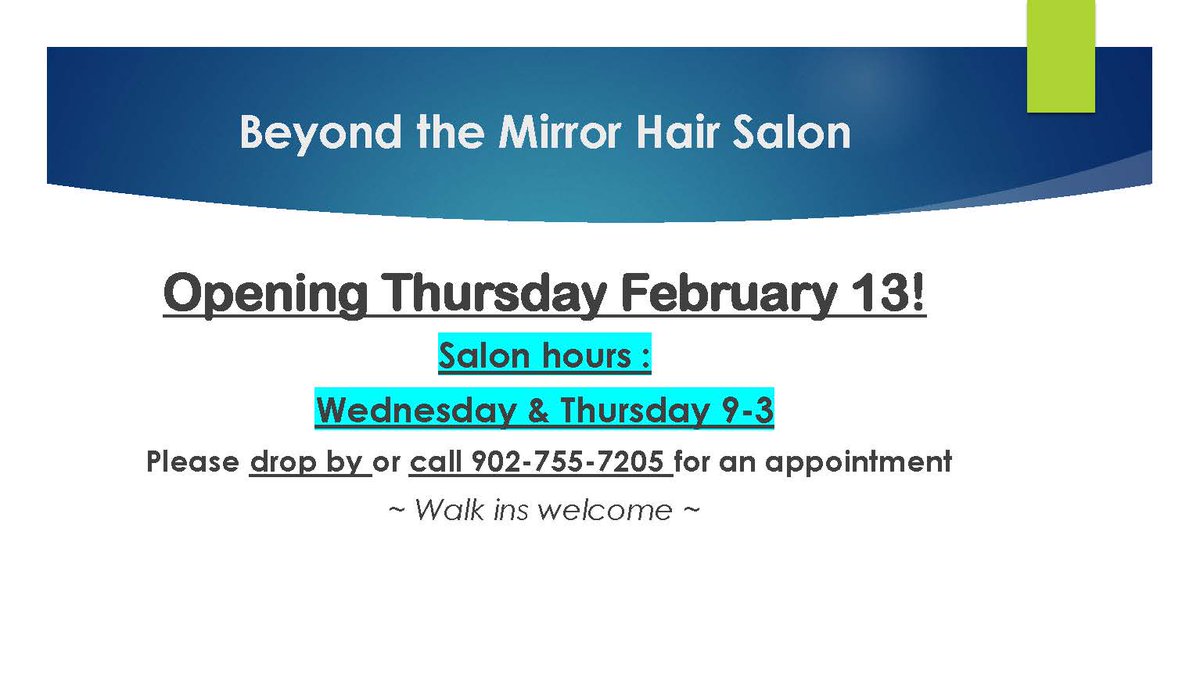 Beyond the Mirror Hair Salon

Opening Thursday February 13!

Salon hours :

Wednesday & Thursday 9-3

Please drop by or call 902-755-7205 for an appointment

~ Walk ins welcome ~